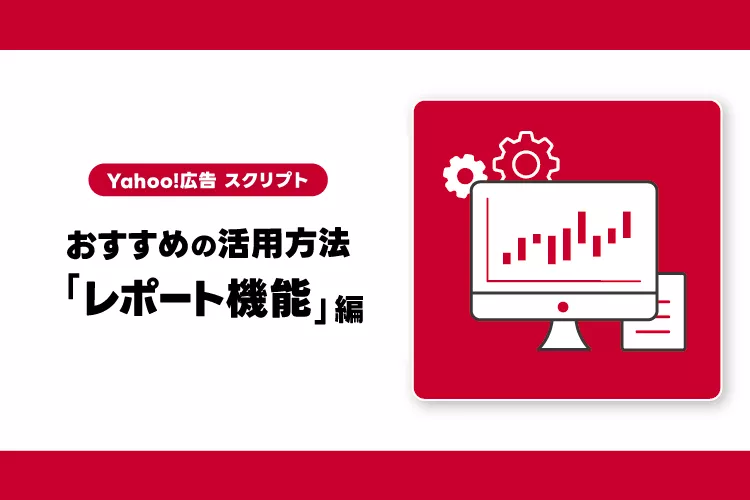 Yahoo!広告 スクリプト

おすすめの活用方法
「レポート機能」編